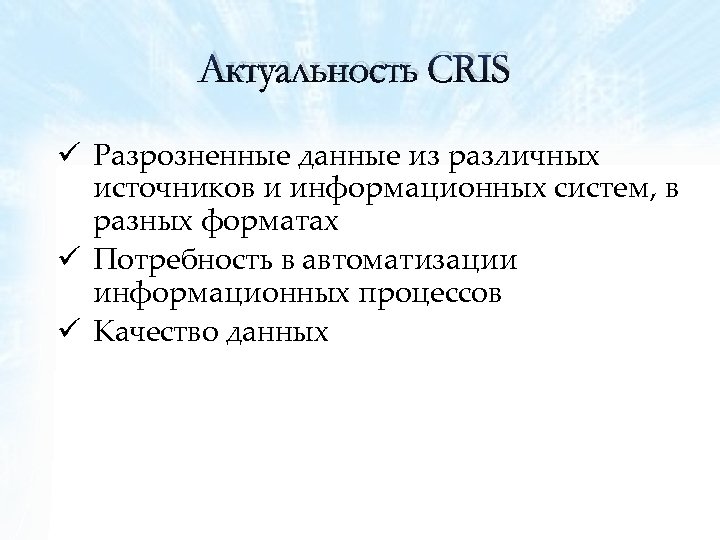 Актуальность CRIS

✓ Разрозненные данные из различных источников и информационных систем, в разных форматах
✓ Потребность в автоматизации информационных процессов
✓ Качество данных